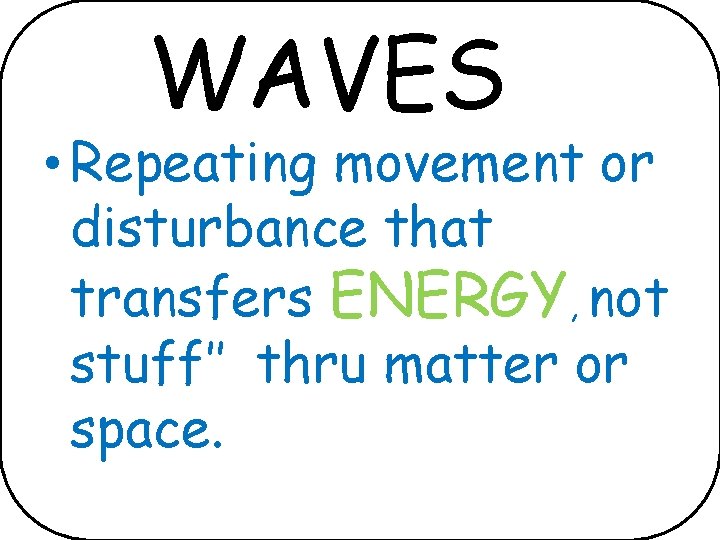 WAVES

• Repeating movement or disturbance that transfers ENERGY, not stuff" thru matter or space.